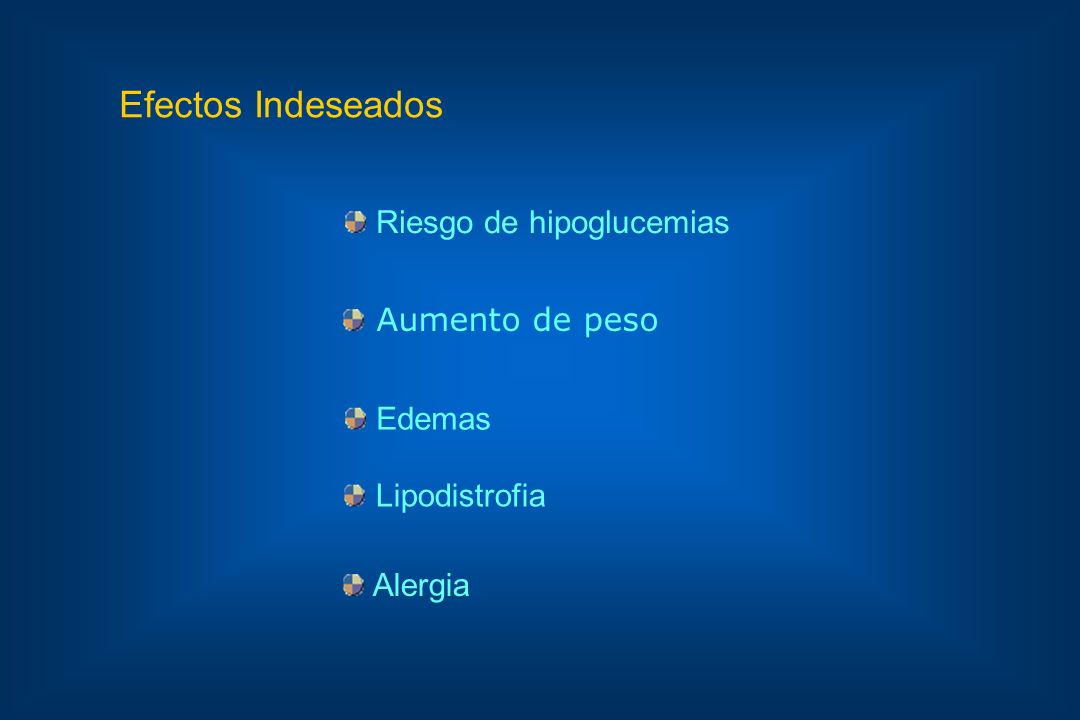 Efectos Indeseados

Riesgo de hipoglucemias

Aumento de peso

Edemas

Lipodistrofia

Alergia